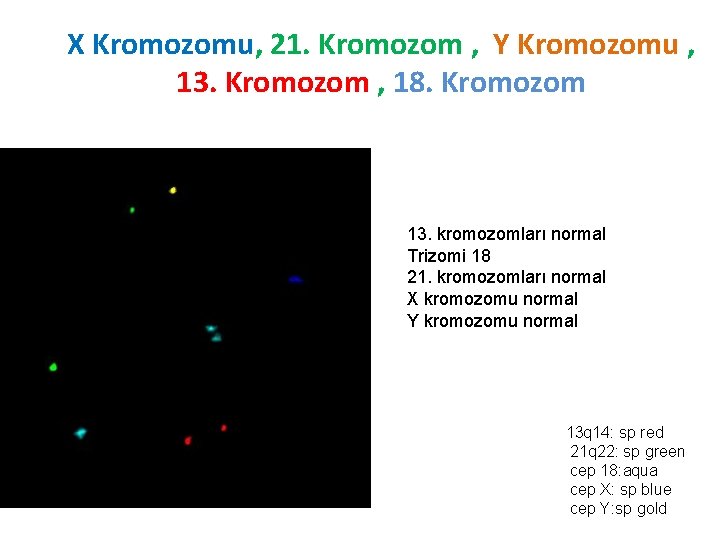 X Kromozomu, 21. Kromozom , Y Kromozomu , 13. Kromozom , 18. Kromozom

13. kromozomları normal
Trizomi 18
21. kromozomları normal
X kromozomu normal
Y kromozomu normal

13q14: sp red
21q22: sp green
cep 18:aqua
cep X: sp blue
cep Y:sp gold